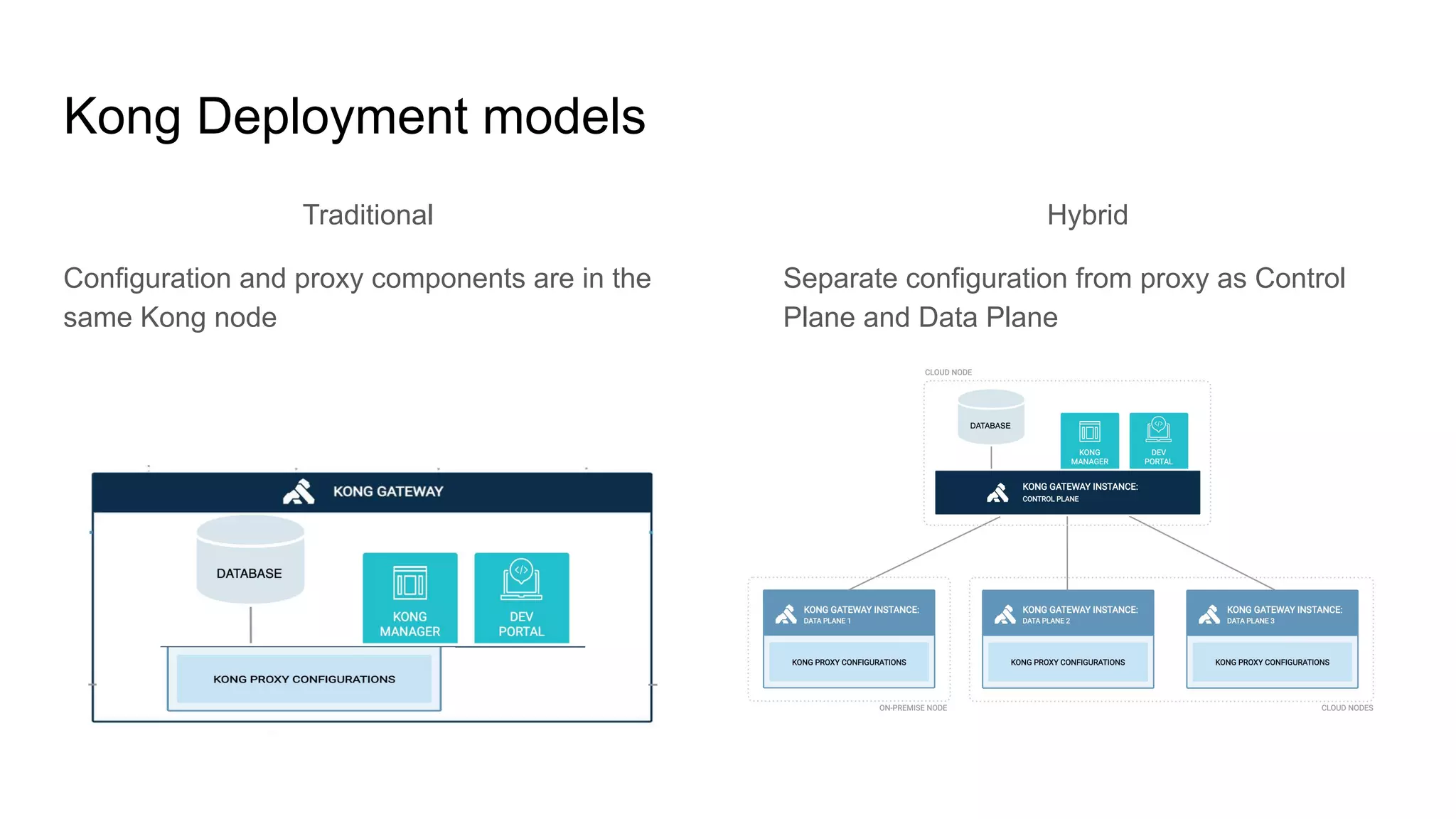 Kong Deployment models

Traditional

Configuration and proxy components are in the same Kong node

KONG GATEWAY

DATABASE

KONG MANAGER

DEV PORTAL

KONG PROXY CONFIGURATIONS

Hybrid

Separate configuration from proxy as Control Plane and Data Plane

CLOUD NODE

DATABASE

KONG MANAGER

DEV PORTAL

KONG GATEWAY INSTANCE: CONTROL PLANE

KONG GATEWAY INSTANCE: DATA PLANE 1

KONG PROXY CONFIGURATIONS

ON-PREMISE NODE

KONG GATEWAY INSTANCE: DATA PLANE 2

KONG PROXY CONFIGURATIONS

KONG GATEWAY INSTANCE: DATA PLANE 3

KONG PROXY CONFIGURATIONS

CLOUD NODES